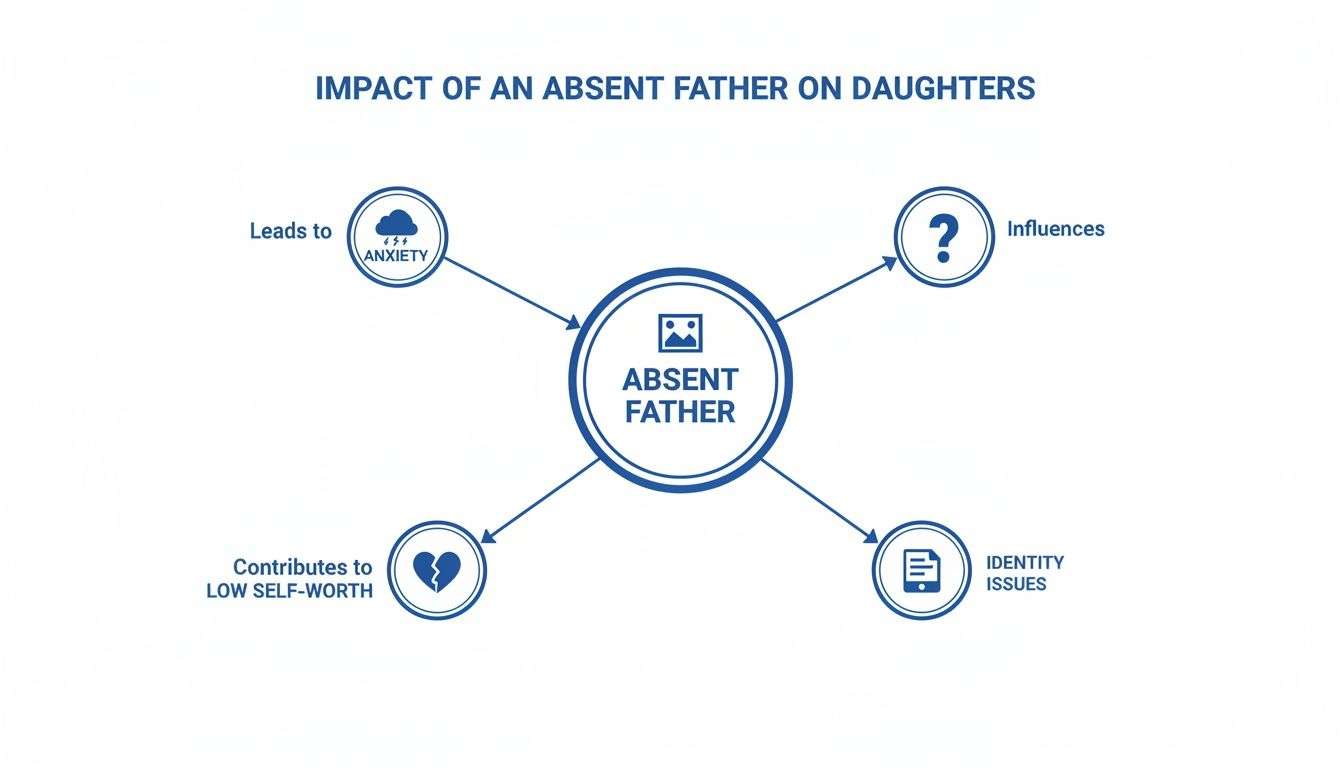 IMPACT OF AN ABSENT FATHER ON DAUGHTERS

Leads to

ANXIETY

?

Influences

ABSENT FATHER

Contributes to LOW SELF-WORTH

IDENTITY ISSUES